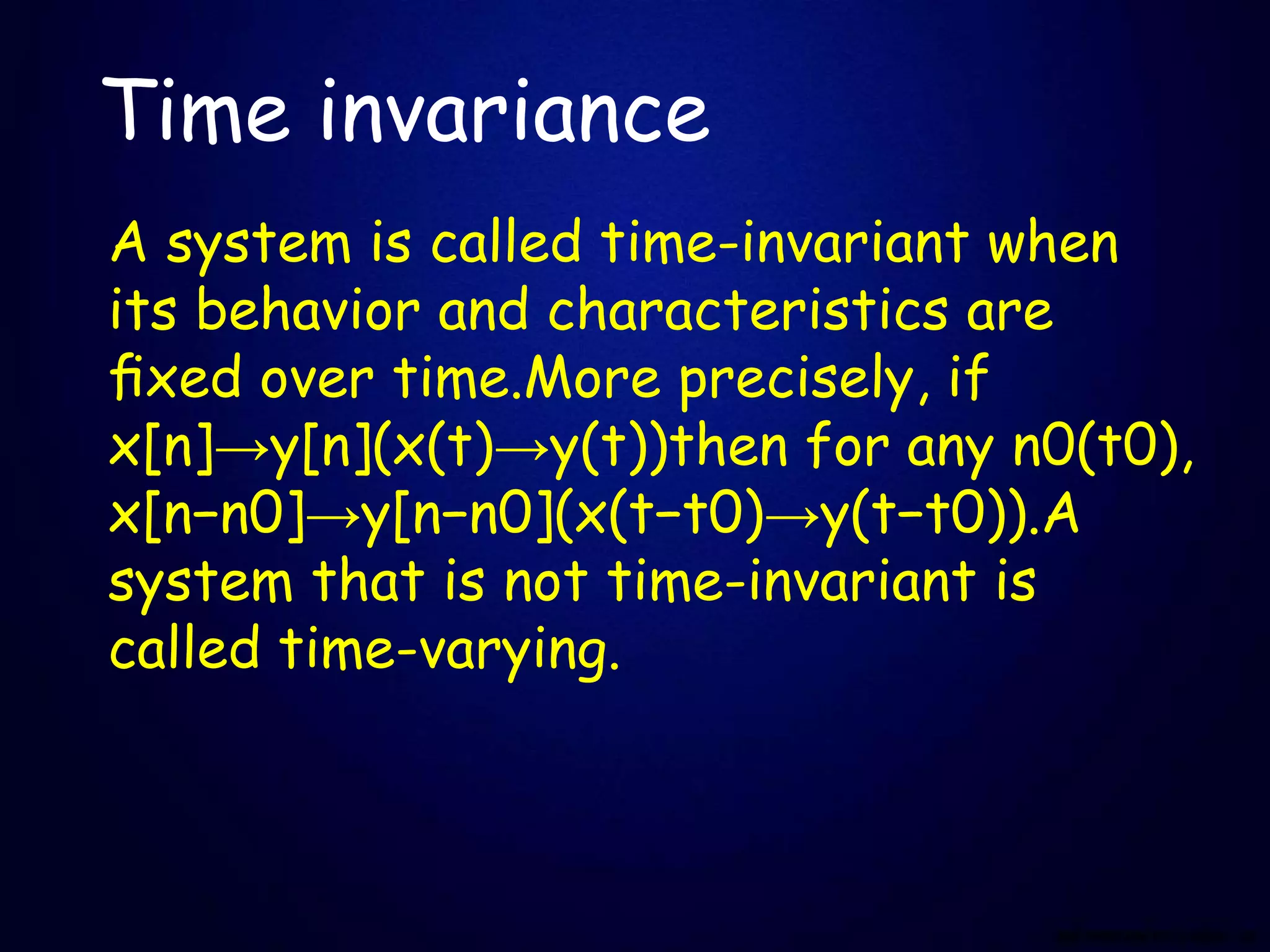 Time invariance

A system is called time-invariant when its behavior and characteristics are fixed over time.More precisely, if x[n]→y[n](x(t)→y(t))then for any n0(t0), x[n−n0]→y[n−n0](x(t−t0)→y(t−t0)).A system that is not time-invariant is called time-varying.